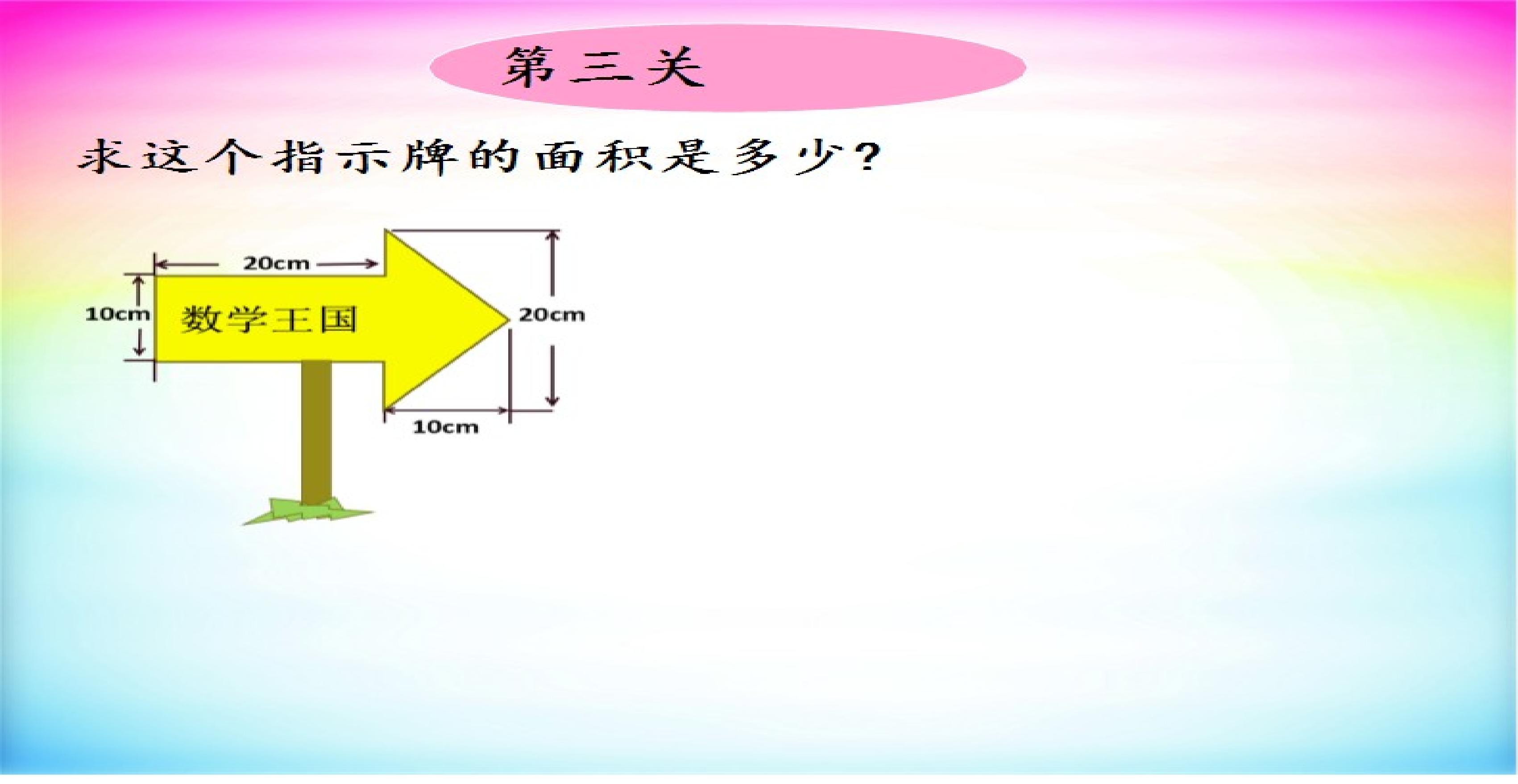 第三关

求这个指示牌的面积是多少?

20cm
10cm
数学王国
20cm
10cm